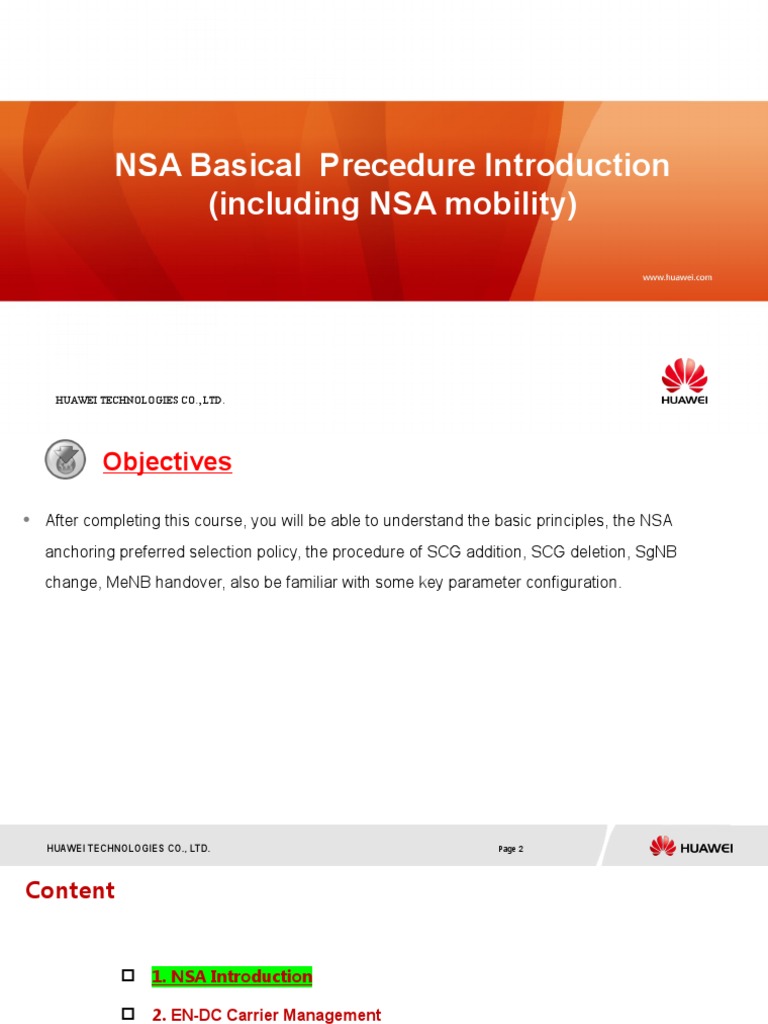 NSA Basical Precedure Introduction (including NSA mobility)

www.huawei.com

HUAWEI TECHNOLOGIES CO.,LTD.

HUAWEI

Objectives

• After completing this course, you will be able to understand the basic principles, the NSA anchoring preferred selection policy, the procedure of SCG addition, SCG deletion, SgNB change, MeNB handover, also be familiar with some key parameter configuration.

HUAWEI TECHNOLOGIES CO., LTD.

Page 2

HUAWEI

Content

1. NSA Introduction

2. EN-DC Carrier Management